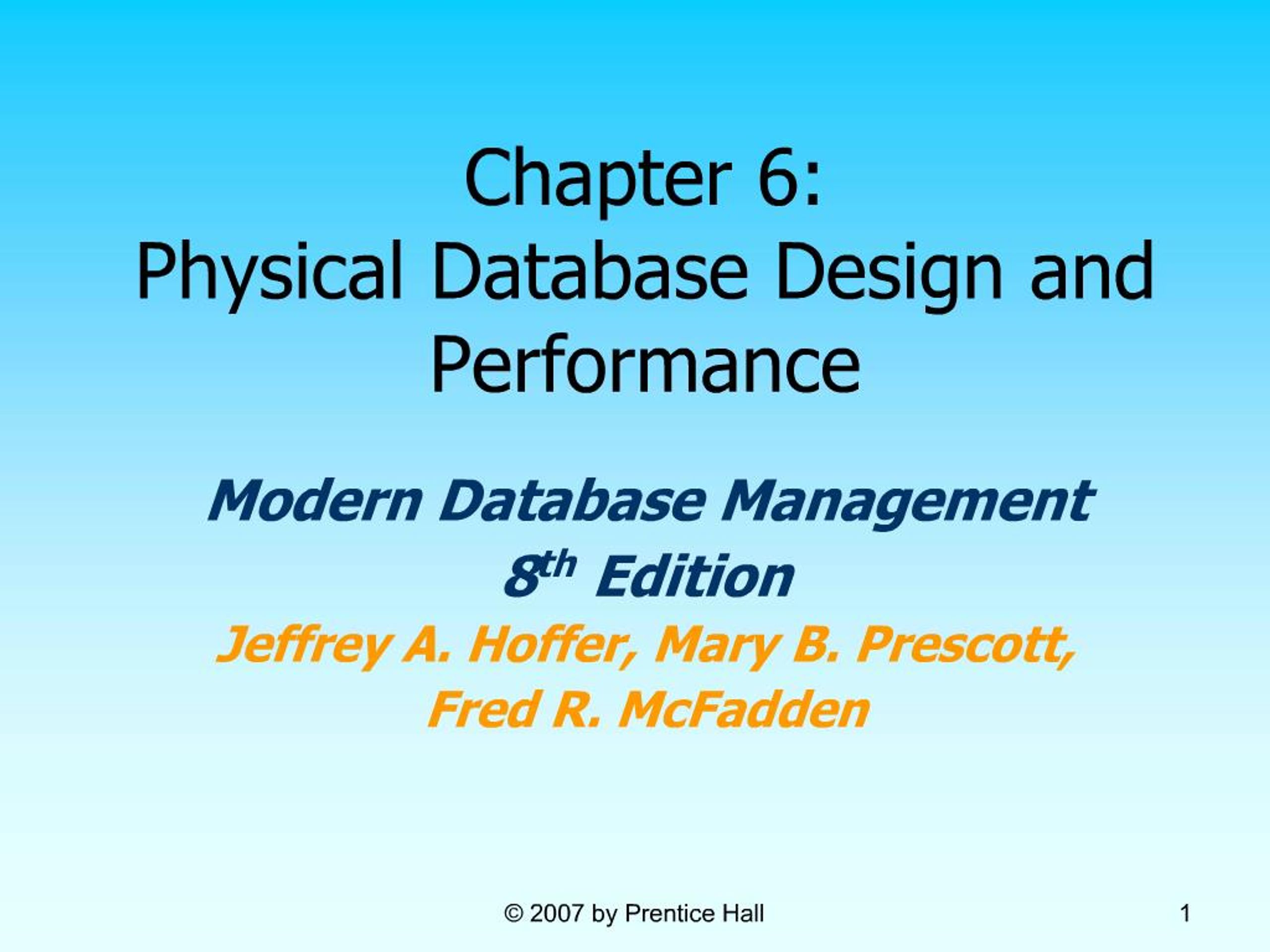 Chapter 6:
Physical Database Design and Performance

Modern Database Management
8th Edition
Jeffrey A. Hoffer, Mary B. Prescott,
Fred R. McFadden

© 2007 by Prentice Hall

1